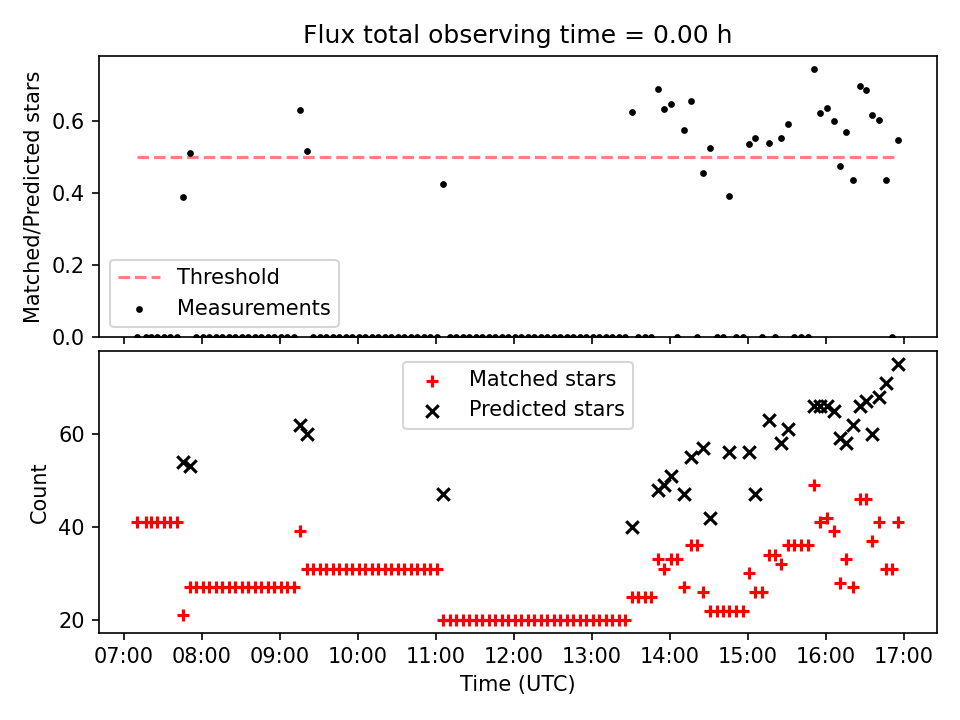 Flux total observing time = 0.00 h

Matched/Predicted stars

0.6
0.4
0.2
0.0

Threshold
Measurements

Matched stars
Predicted stars

Count

60
40
20

07:00 08:00 09:00 10:00 11:00 12:00 13:00 14:00 15:00 16:00 17:00

Time (UTC)